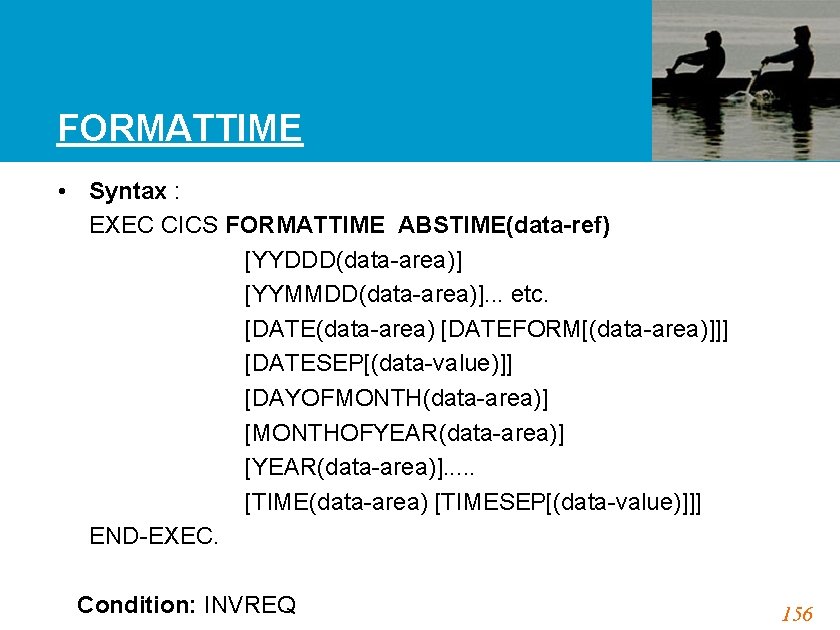 FORMATTIME

• Syntax :

EXEC CICS FORMATTIME ABSTIME(data-ref)
[YYDDD(data-area)]
[YYMMDD(data-area)]... etc.
[DATE(data-area) [DATEFORM[(data-area)]]]
[DATESEP[(data-value)]]
[DAYOFMONTH(data-area)]
[MONTHOFYEAR(data-area)]
[YEAR(data-area)].....
[TIME(data-area) [TIMESEP[(data-value)]]]
END-EXEC.

Condition: INVREQ

156